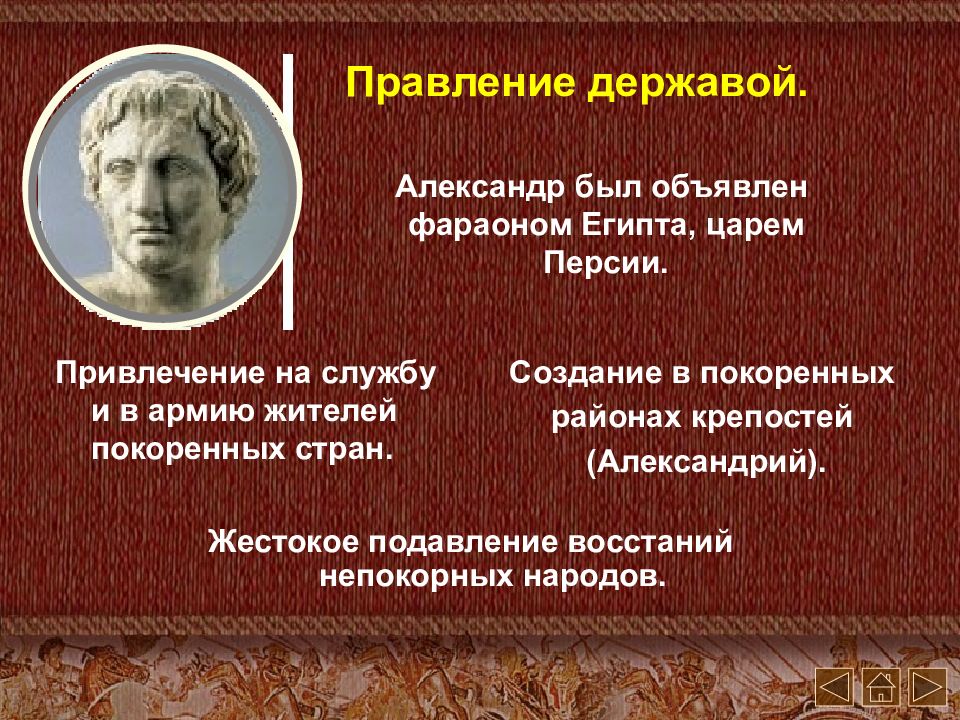 Правление державой.

Александр был объявлен фараоном Египта, царем Персии.

Привлечение на службу и в армию жителей покоренных стран.

Создание в покоренных районах крепостей (Александрий).

Жестокое подавление восстаний непокорных народов.